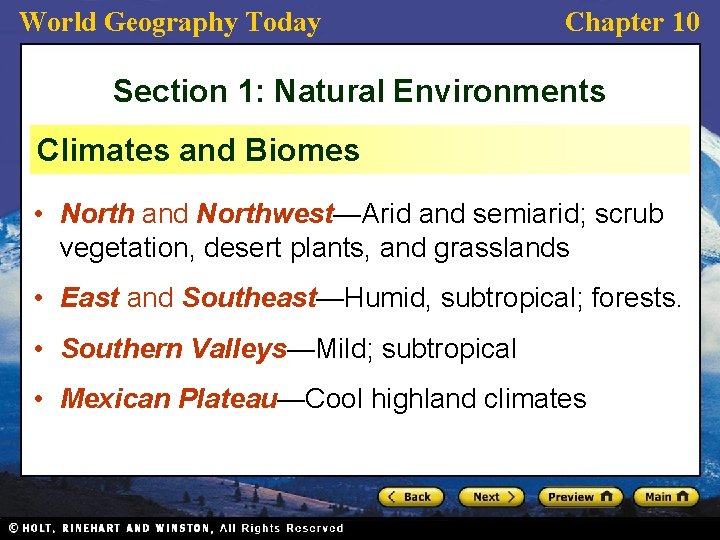 World Geography Today

Chapter 10

Section 1: Natural Environments

Climates and Biomes

• North and Northwest—Arid and semiarid; scrub vegetation, desert plants, and grasslands

• East and Southeast—Humid, subtropical; forests.

• Southern Valleys—Mild; subtropical

• Mexican Plateau—Cool highland climates

Back Next Preview Main

© HOLT, RINEHART AND WINSTON, All Rights Reserved